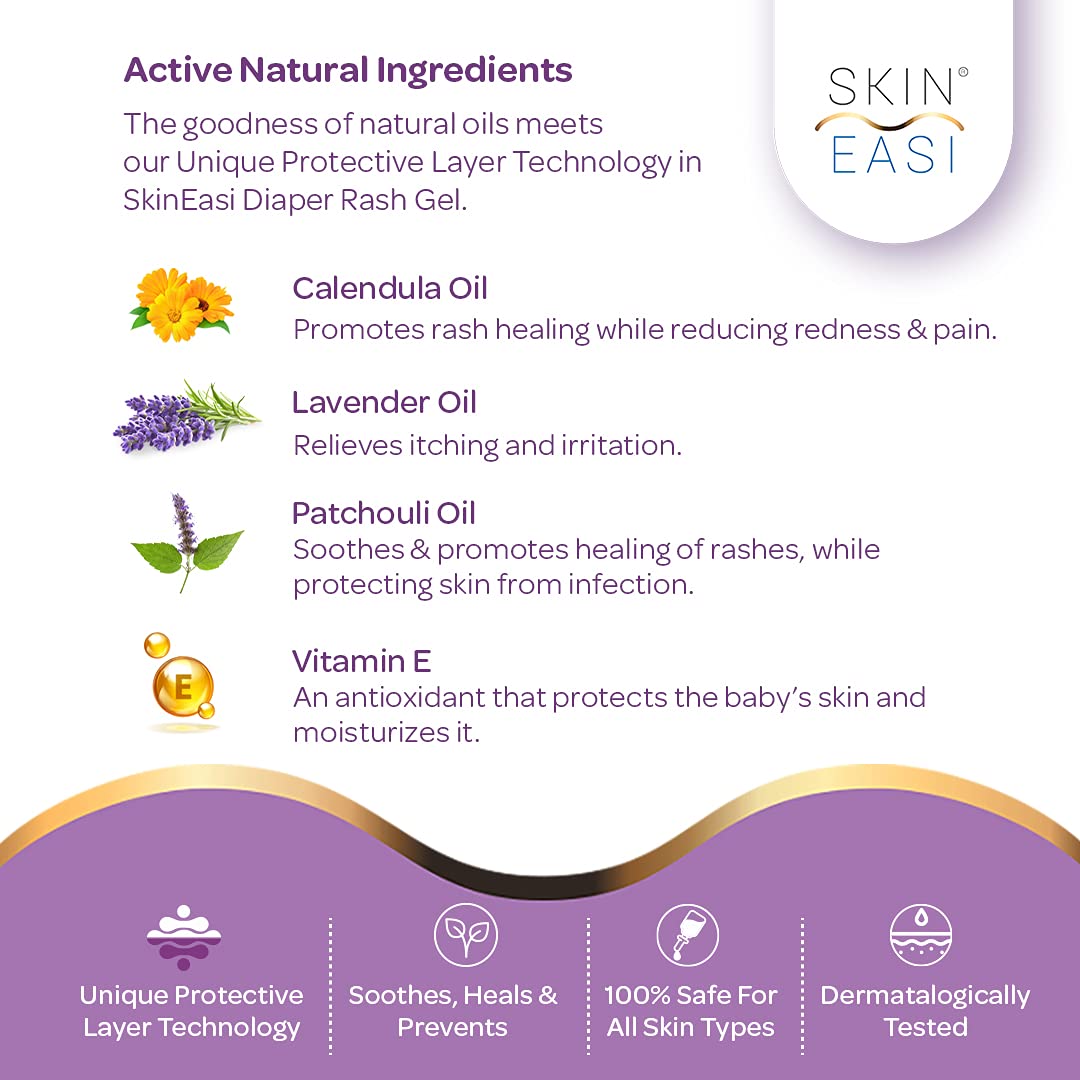 Active Natural Ingredients
The goodness of natural oils meets our Unique Protective Layer Technology in SkinEasi Diaper Rash Gel.

SKIN® EASI

Calendula Oil
Promotes rash healing while reducing redness & pain.

Lavender Oil
Relieves itching and irritation.

Patchouli Oil
Soothes & promotes healing of rashes, while protecting skin from infection.

E

Vitamin E
An antioxidant that protects the baby's skin and moisturizes it.

Unique Protective Layer Technology

Soothes, Heals & Prevents

100% Safe For All Skin Types

Dermatalogically Tested